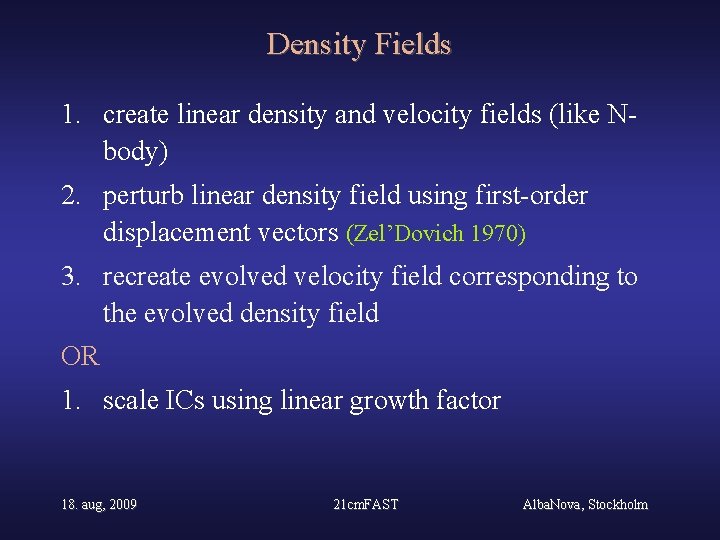 Density Fields

1. create linear density and velocity fields (like N-body)
2. perturb linear density field using first-order displacement vectors (Zel'Dovich 1970)
3. recreate evolved velocity field corresponding to the evolved density field

OR

1. scale ICs using linear growth factor

18. aug, 2009

21cmFAST

AlbaNova, Stockholm